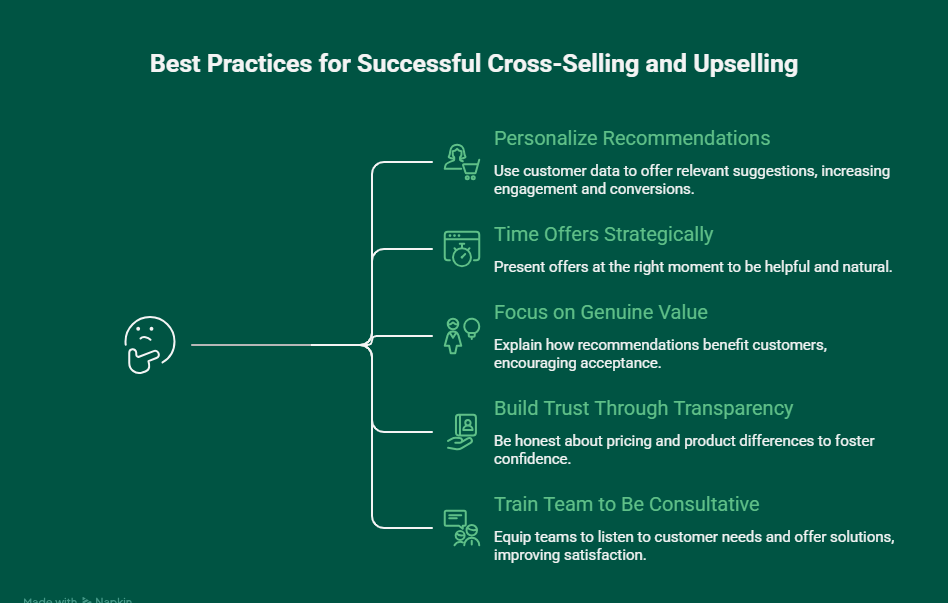 Best Practices for Successful Cross-Selling and Upselling

Personalize Recommendations

Use customer data to offer relevant suggestions, increasing engagement and conversions.

Time Offers Strategically

Present offers at the right moment to be helpful and natural.

Focus on Genuine Value

Explain how recommendations benefit customers, encouraging acceptance.

Build Trust Through Transparency

Be honest about pricing and product differences to foster confidence.

Train Team to Be Consultative

Equip teams to listen to customer needs and offer solutions, improving satisfaction.

Made with Napkin